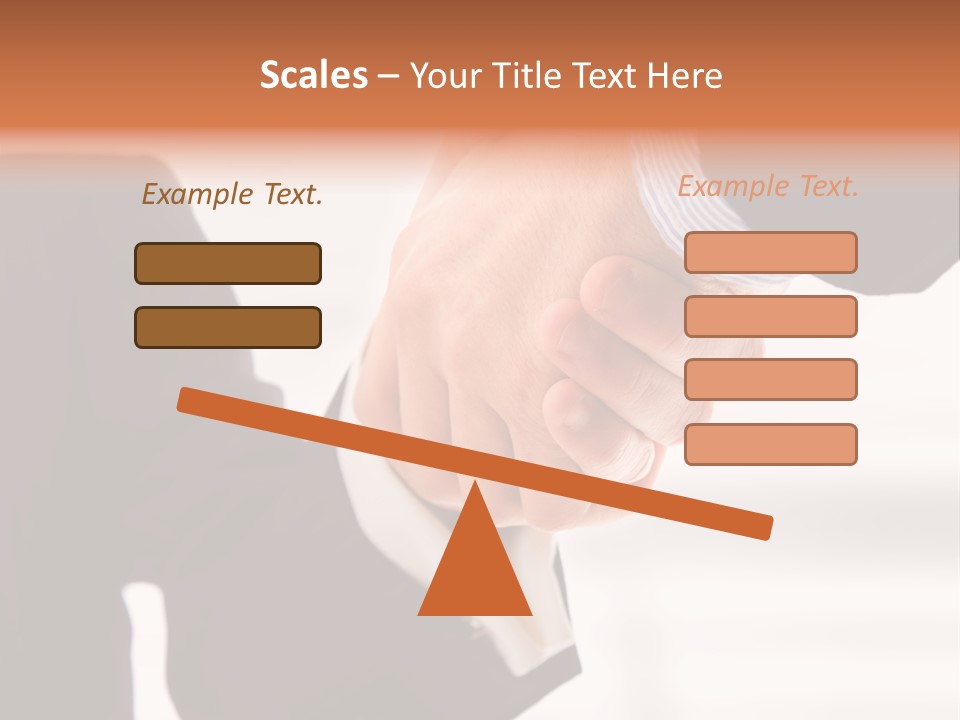 Scales – Your Title Text Here

Example Text.

Example Text.